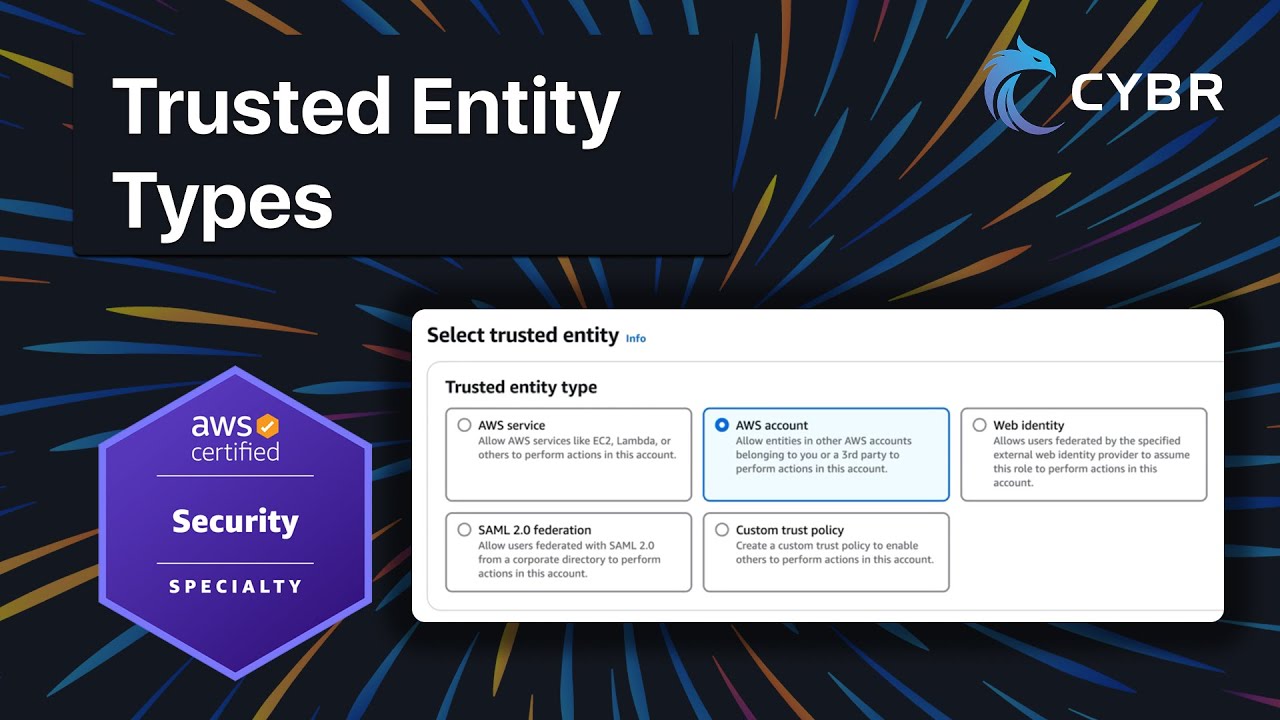 Trusted Entity Types

CYBR

aws certified

Security

SPECIALTY

Select trusted entity Info

Trusted entity type

AWS service
Allow AWS services like EC2, Lambda, or others to perform actions in this account.

AWS account
Allow entities in other AWS accounts belonging to you or a 3rd party to perform actions in this account.

Web identity
Allows users federated by the specified external web identity provider to assume this role to perform actions in this account.

SAML 2.0 federation
Allow users federated with SAML 2.0 from a corporate directory to perform actions in this account.

Custom trust policy
Create a custom trust policy to enable others to perform actions in this account.